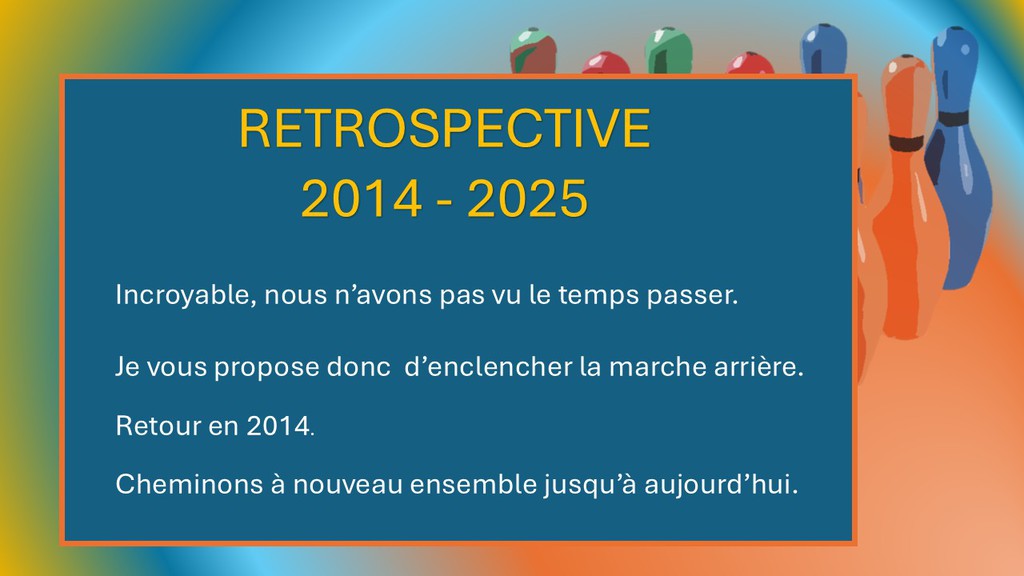 RETROSPECTIVE
2014 - 2025

Incroyable, nous n’avons pas vu le temps passer.

Je vous propose donc  d’enclencher la marche arrière.

Retour en 2014.

Cheminons à nouveau ensemble jusqu’à aujourd’hui.